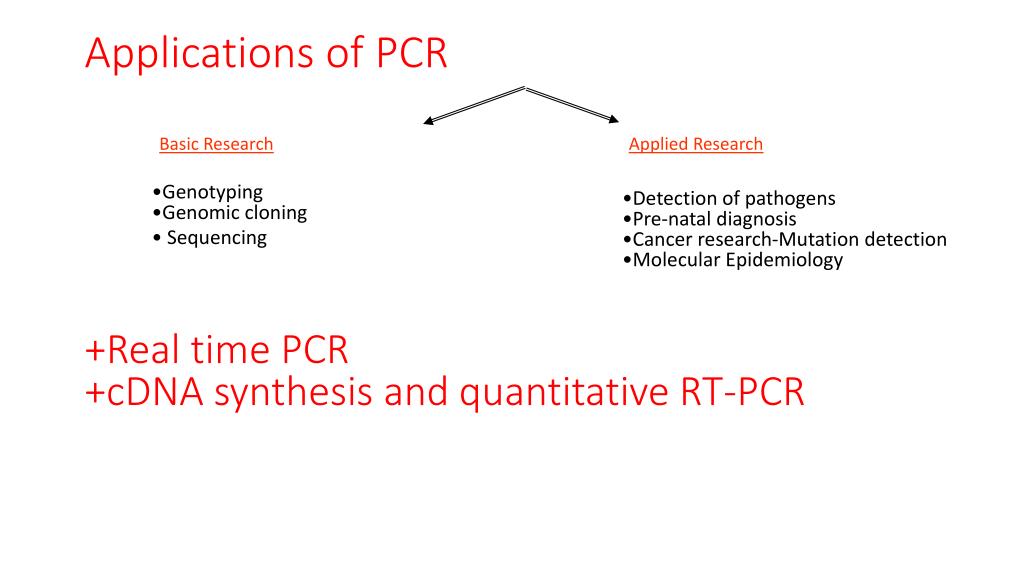 Applications of PCR

Basic Research

•Genotyping
•Genomic cloning
• Sequencing

Applied Research

•Detection of pathogens
•Pre-natal diagnosis
•Cancer research-Mutation detection
•Molecular Epidemiology

+Real time PCR
+cDNA synthesis and quantitative RT-PCR